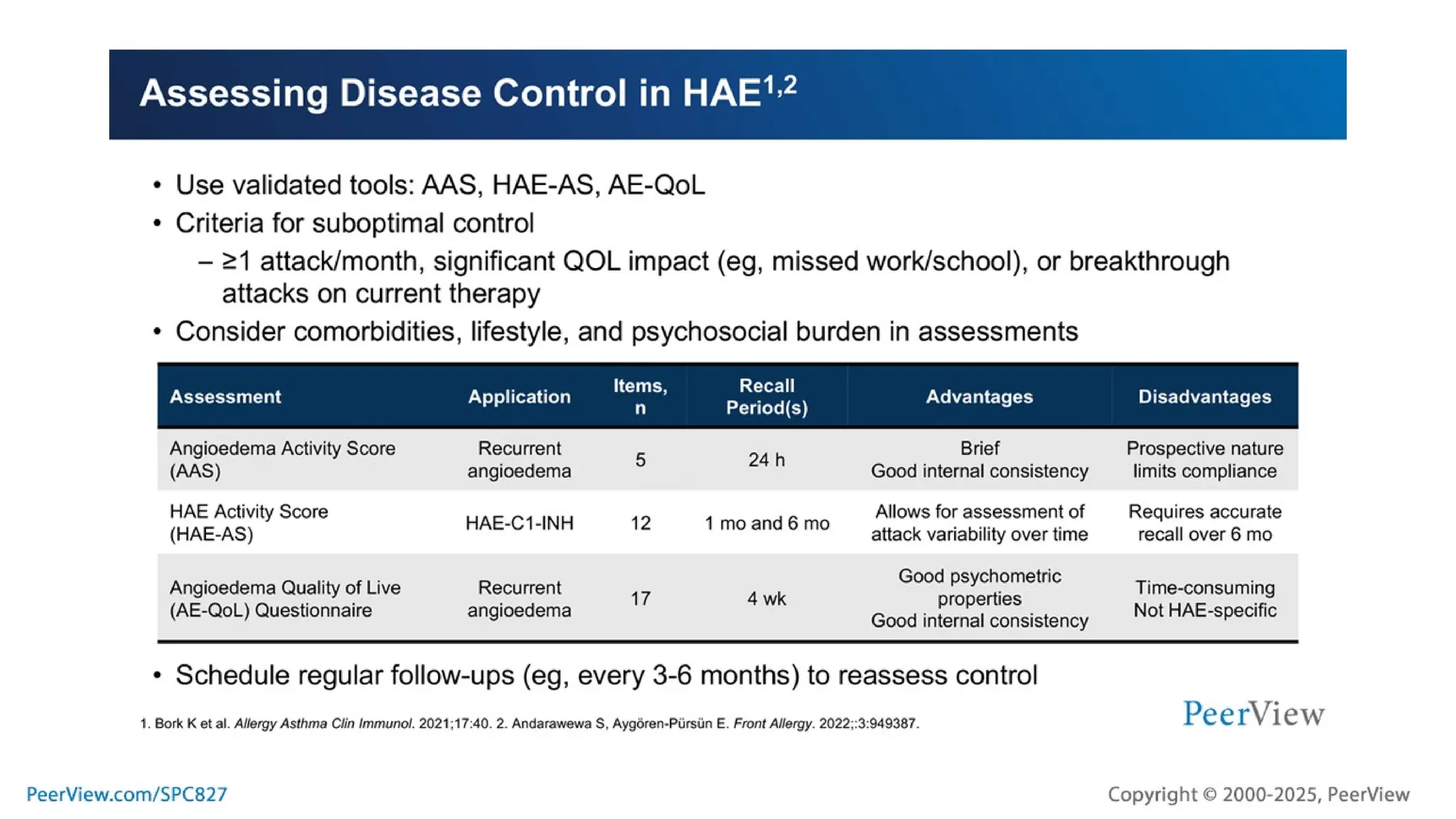 Assessing Disease Control in HAE$^{1,2}$

• Use validated tools: AAS, HAE-AS, AE-QoL
• Criteria for suboptimal control
– ≥1 attack/month, significant QOL impact (eg, missed work/school), or breakthrough attacks on current therapy
• Consider comorbidities, lifestyle, and psychosocial burden in assessments

| Assessment | Application | Items, n | Recall Period(s) | Advantages | Disadvantages |
|---|---|---|---|---|---|
| Angioedema Activity Score (AAS) | Recurrent angioedema | 5 | 24 h | Brief Good internal consistency | Prospective nature limits compliance |
| HAE Activity Score (HAE-AS) | HAE-C1-INH | 12 | 1 mo and 6 mo | Allows for assessment of attack variability over time | Requires accurate recall over 6 mo |
| Angioedema Quality of Live (AE-QoL) Questionnaire | Recurrent angioedema | 17 | 4 wk | Good psychometric properties Good internal consistency | Time-consuming Not HAE-specific |

• Schedule regular follow-ups (eg, every 3-6 months) to reassess control

1. Bork K et al. Allergy Asthma Clin Immunol. 2021;17:40. 2. Andarawewa S, Aygören-Pürsün E. Front Allergy. 2022;:3:949387.

PeerView

PeerView.com/SPC827

Copyright © 2000-2025, PeerView